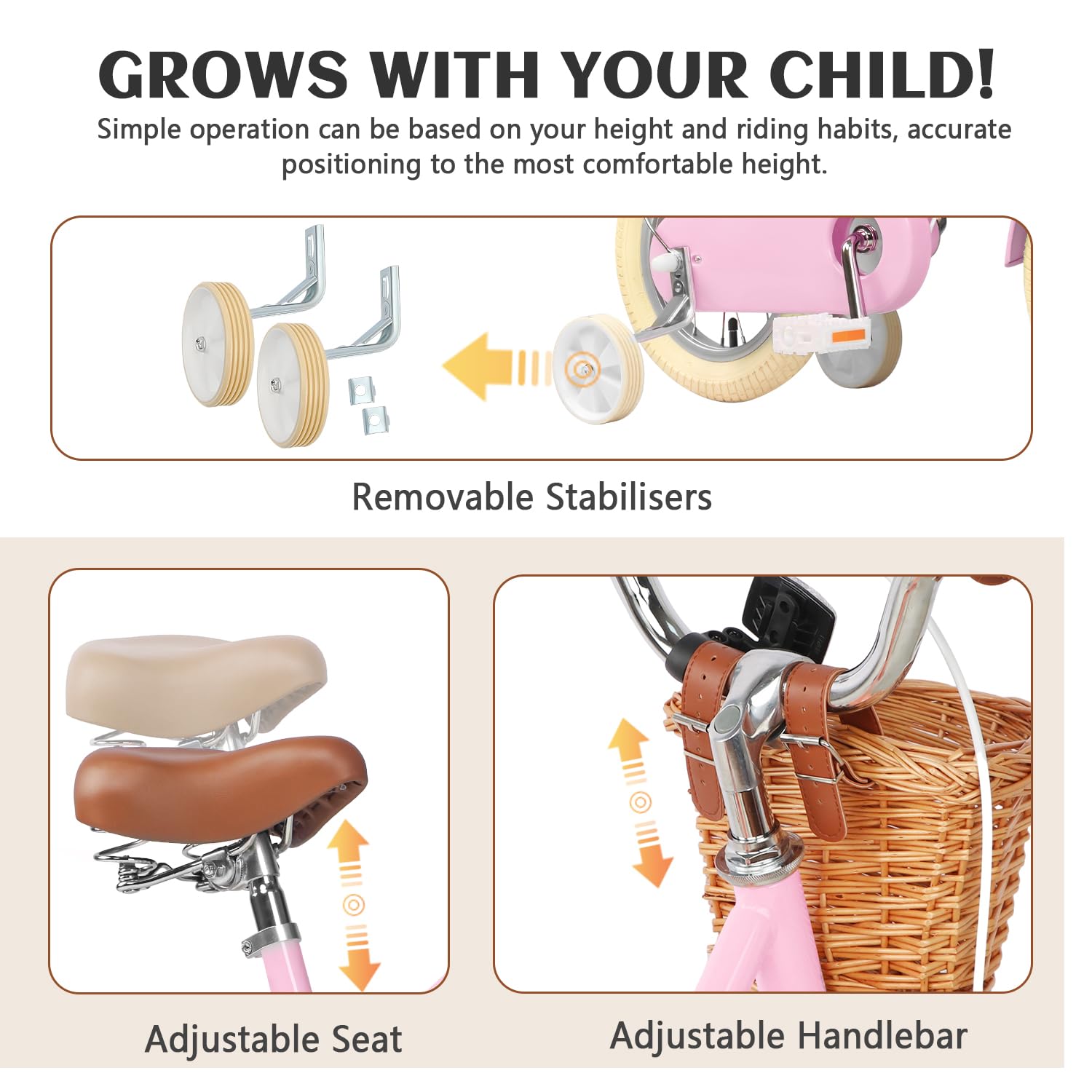 GROWS WITH YOUR CHILD!

Simple operation can be based on your height and riding habits, accurate positioning to the most comfortable height.

Removable Stabilisers

Adjustable Seat

Adjustable Handlebar